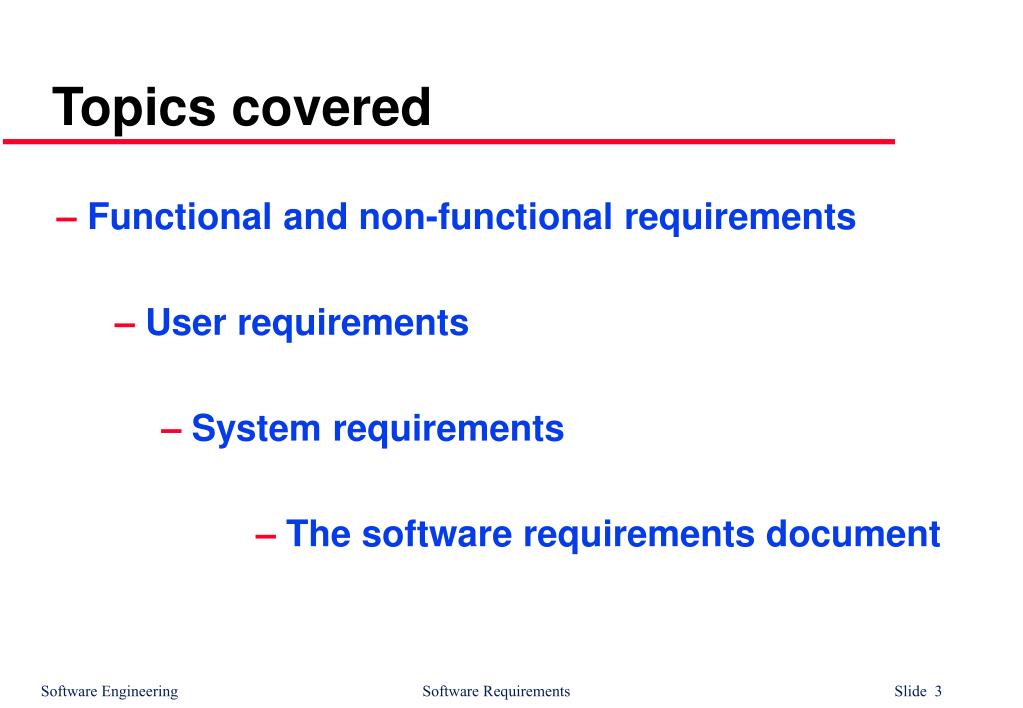 Topics covered

– Functional and non-functional requirements

– User requirements

– System requirements

– The software requirements document

Software Engineering Software Requirements Slide 3